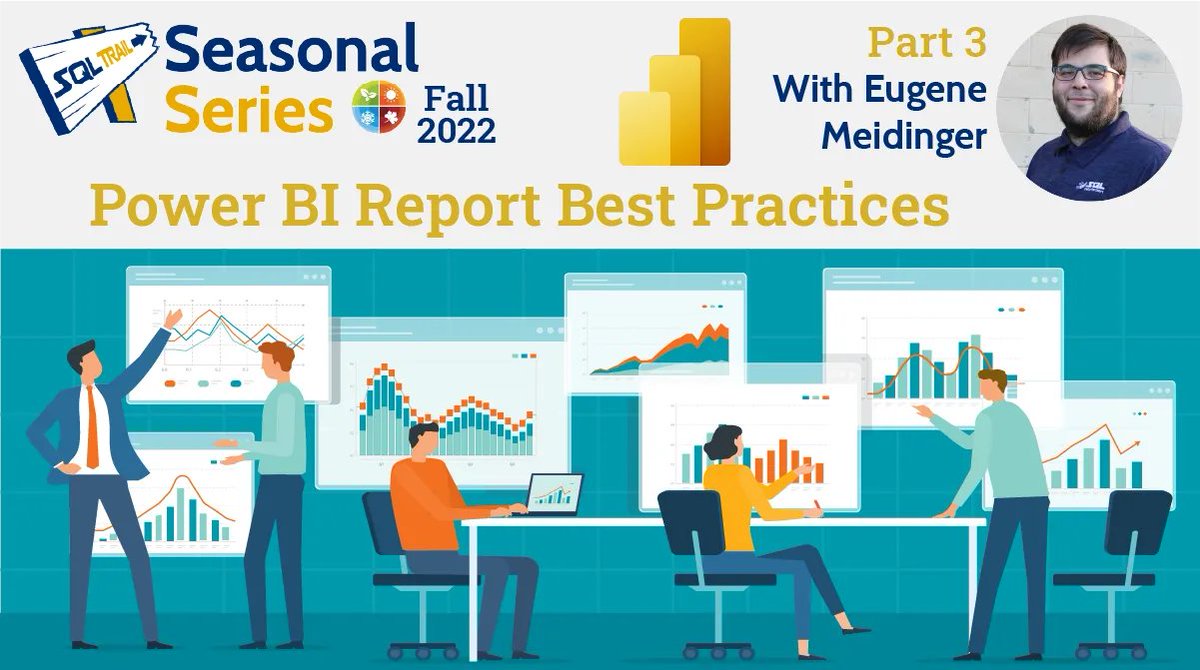 SQL TRAIL

Seasonal Series

Fall 2022

Part 3

With Eugene Meidinger

Power BI Report Best Practices